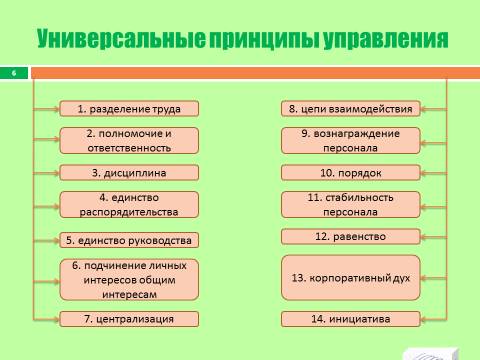 Универсальные принципы управления

6

1. разделение труда

2. полномочие и ответственность

3. дисциплина

4. единство распорядительства

5. единство руководства

6. подчинение личных интересов общим интересам

7. централизация

8. цепи взаимодействия

9. вознаграждение персонала

10. порядок

11. стабильность персонала

12. равенство

13. корпоративный дух

14. инициатива